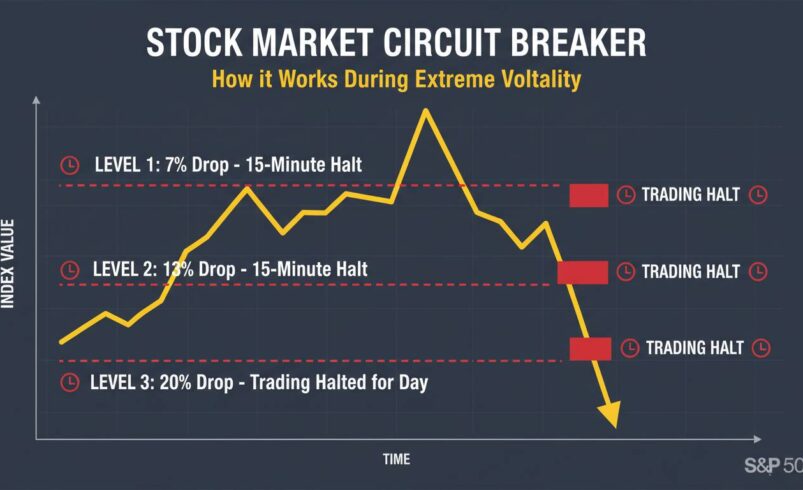 STOCK MARKET CIRCUIT BREAKER
How it Works During Extreme Voltality

INDEX VALUE

LEVEL 1: 7% Drop - 15-Minute Halt

TRADING HALT

LEVEL 2: 13% Drop - 15-Minute Halt

TRADING HALT

TRADING HALT

LEVEL 3: 20% Drop - Trading Halted for Day

TIME

S&P 50